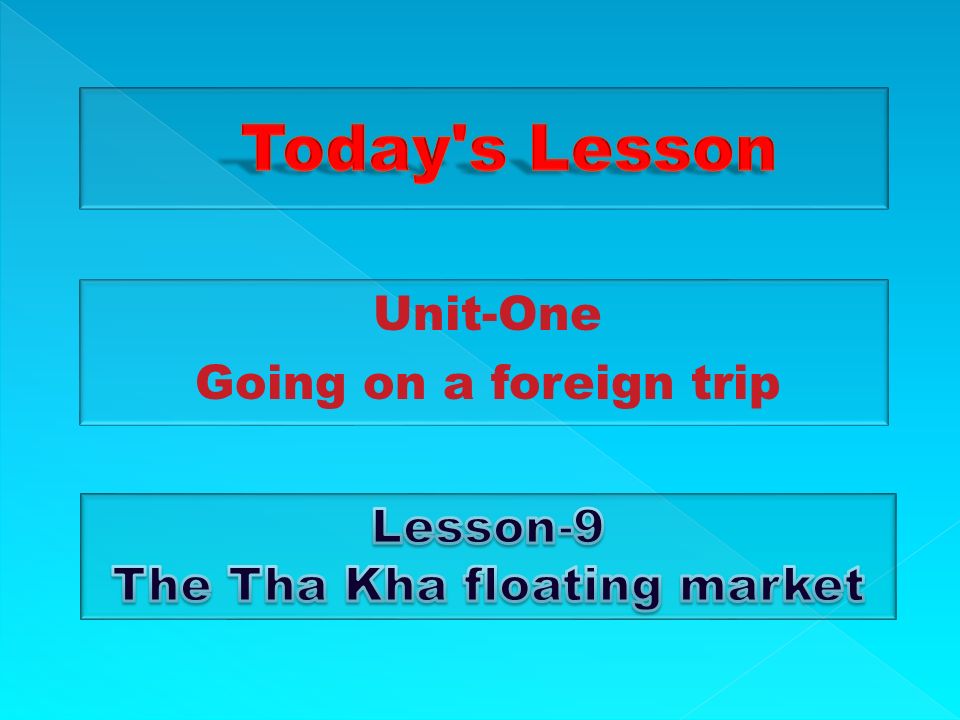 Today's Lesson

Unit-One
Going on a foreign trip

Lesson-9
The Tha Kha floating market